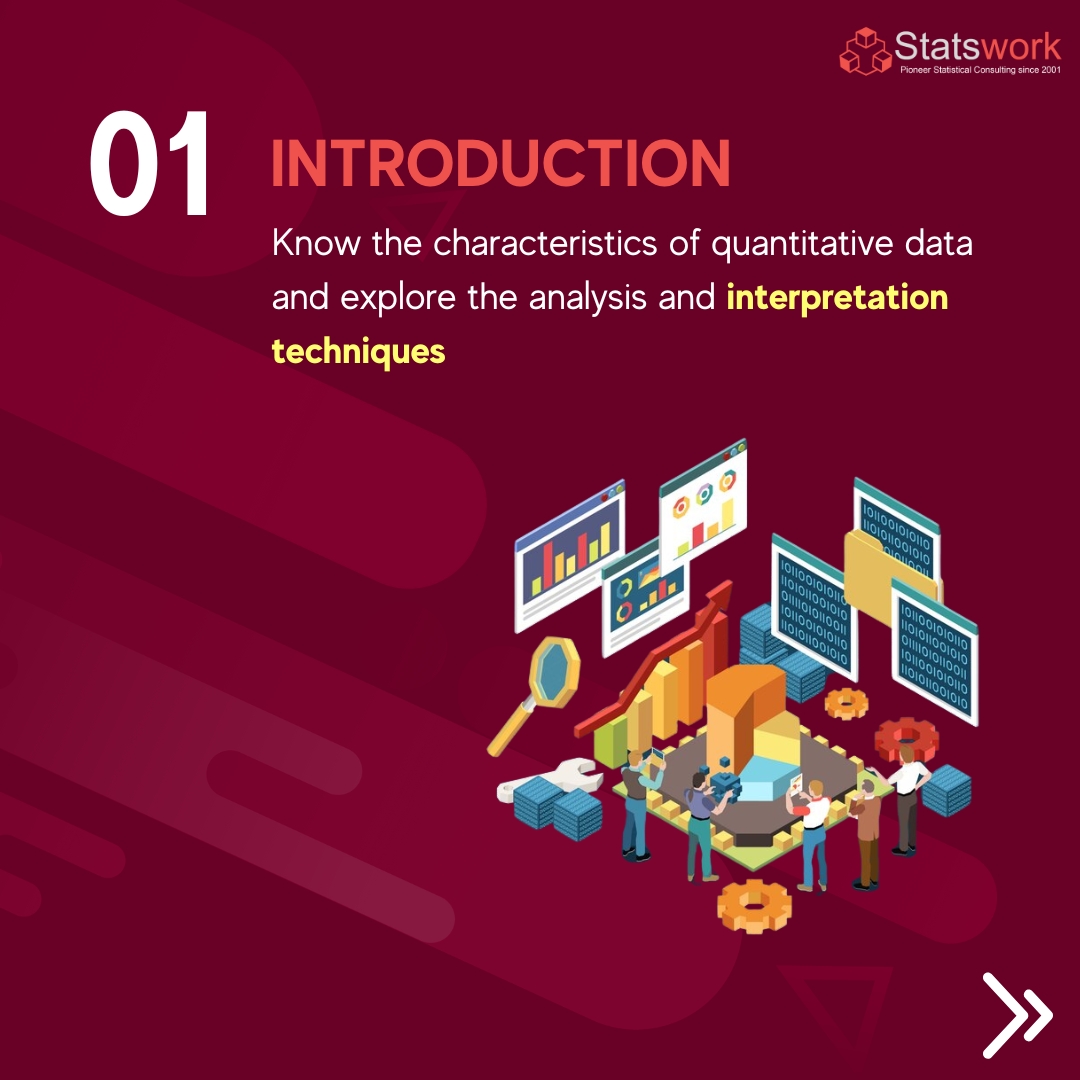 Statswork
Pioneer Statistical Consulting since 2001

01 INTRODUCTION

Know the characteristics of quantitative data and explore the analysis and interpretation techniques